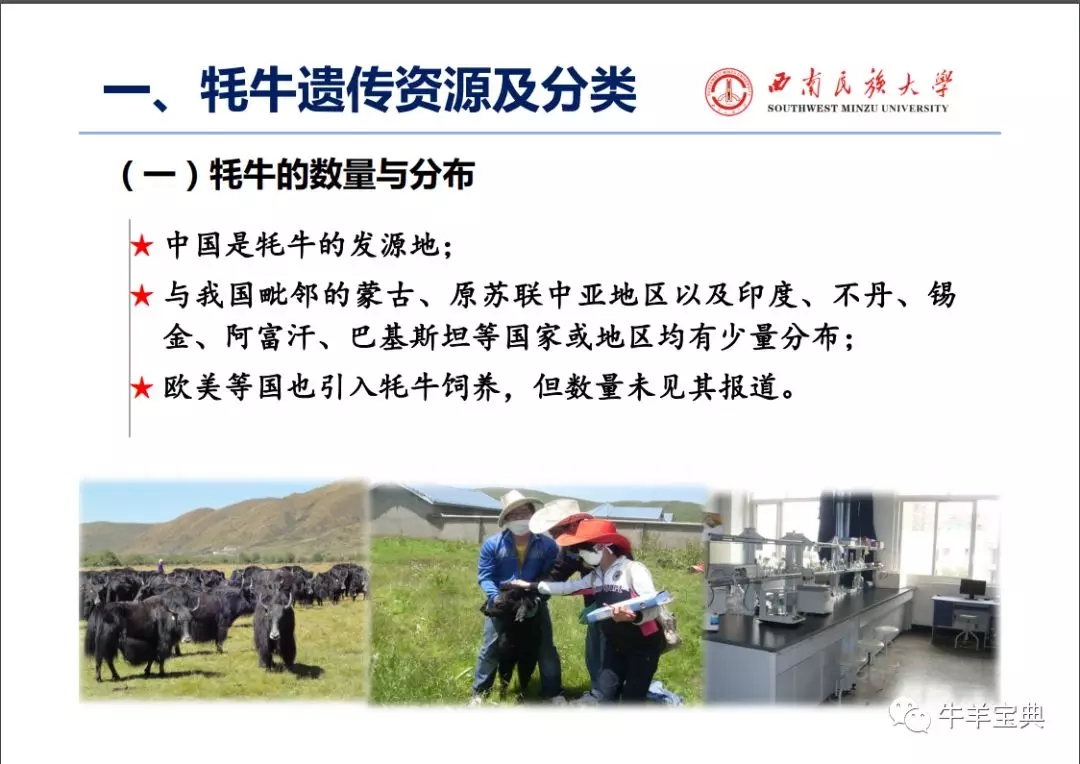 一、牦牛遗传资源及分类

西南民族大学
SOUTHWEST MINZU UNIVERSITY

（一）牦牛的数量与分布

★ 中国是牦牛的发源地；

★ 与我国毗邻的蒙古、原苏联中亚地区以及印度、不丹、锡金、阿富汗、巴基斯坦等国家或地区均有少量分布；

★ 欧美等国也引入牦牛饲养，但数量未见其报道。

牛羊宝典